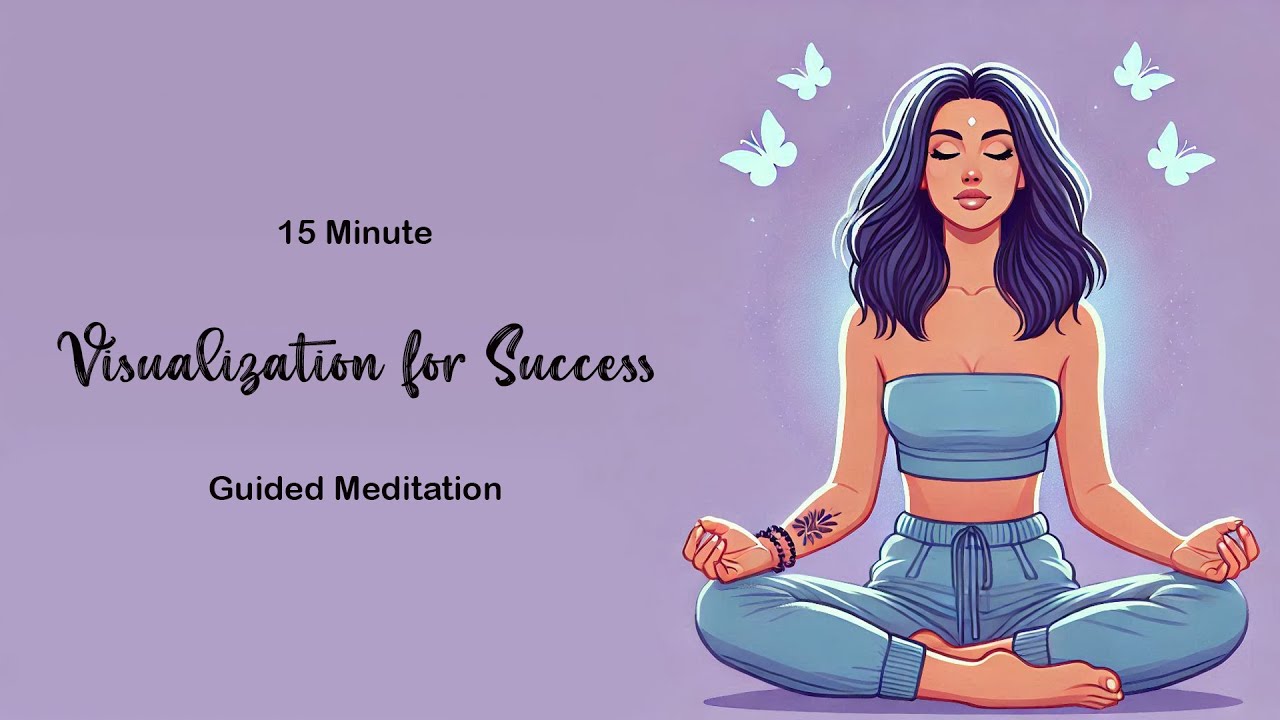 15 Minute

Visualization for Success

Guided Meditation